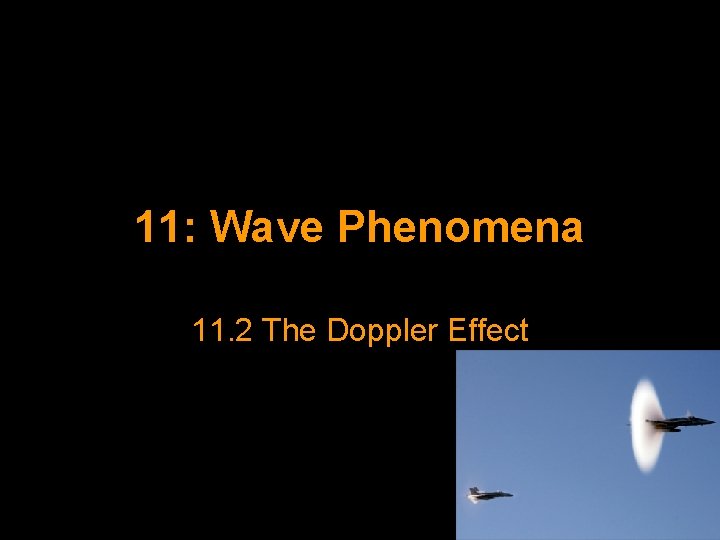 11: Wave Phenomena

11.2 The Doppler Effect